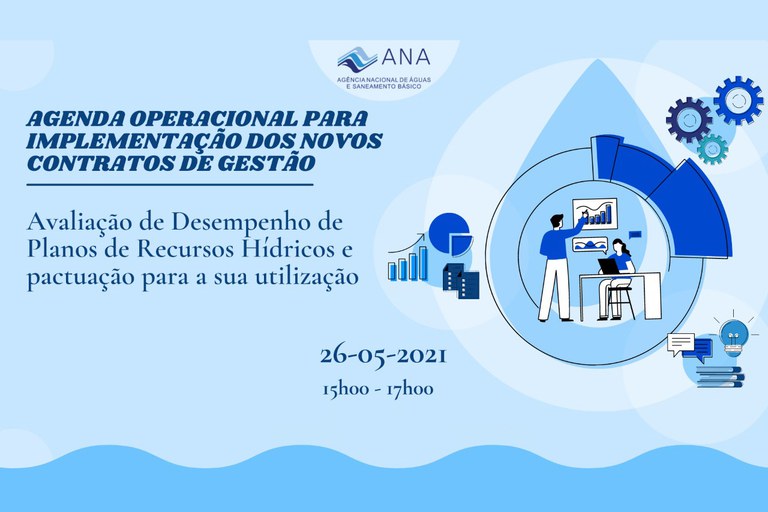 ANA
AGÊNCIA NACIONAL DE ÁGUAS
E SANEAMENTO BÁSICO

AGENDA OPERACIONAL PARA IMPLEMENTAÇÃO DOS NOVOS CONTRATOS DE GESTÃO

Avaliação de Desempenho de Planos de Recursos Hídricos e pactuação para a sua utilização

26-05-2021

15h00 - 17h00